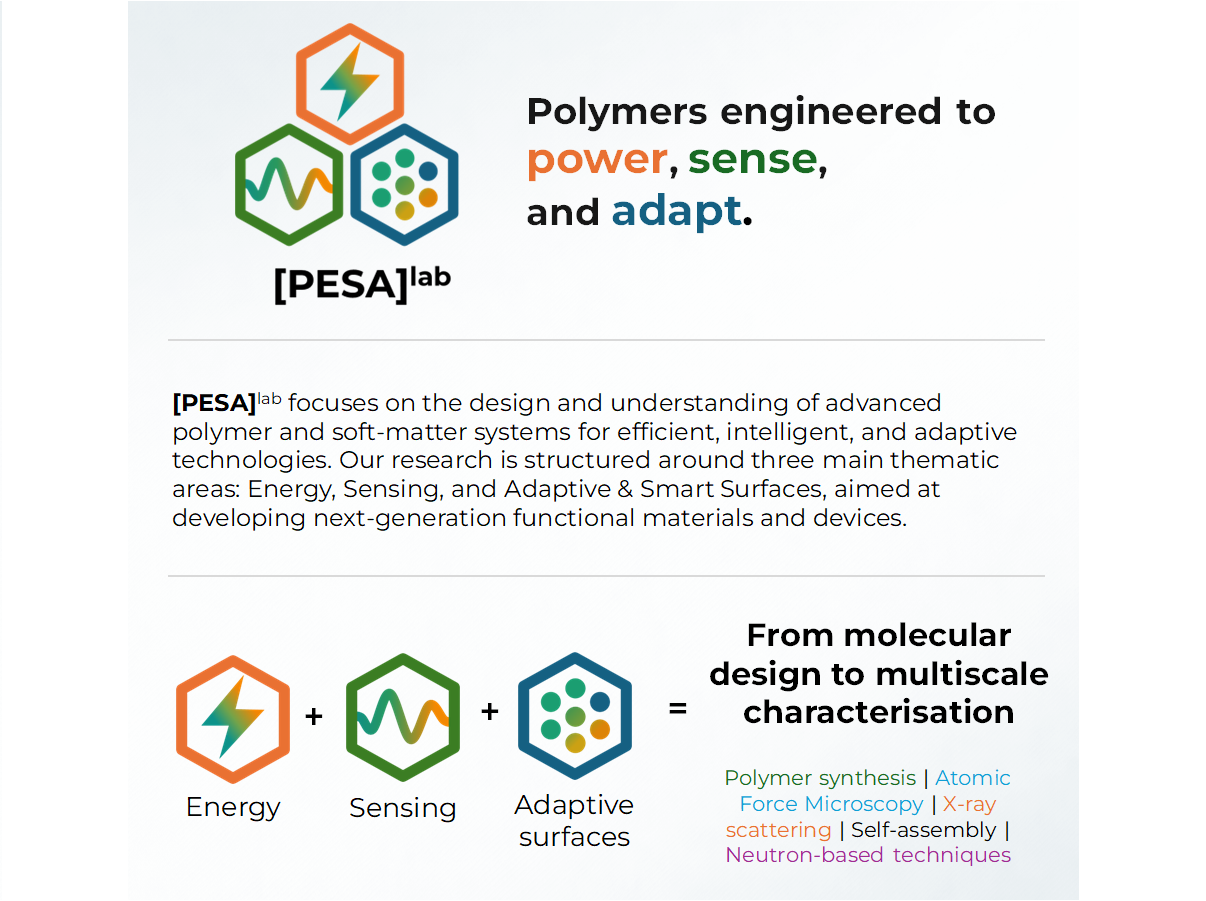 [PESA]$^{lab}$

Polymers engineered to power, sense, and adapt.

[PESA]$^{lab}$ focuses on the design and understanding of advanced polymer and soft-matter systems for efficient, intelligent, and adaptive technologies. Our research is structured around three main thematic areas: Energy, Sensing, and Adaptive & Smart Surfaces, aimed at developing next-generation functional materials and devices.

Energy + Sensing + Adaptive surfaces =

From molecular design to multiscale characterisation

Polymer synthesis | Atomic Force Microscopy | X-ray scattering | Self-assembly | Neutron-based techniques